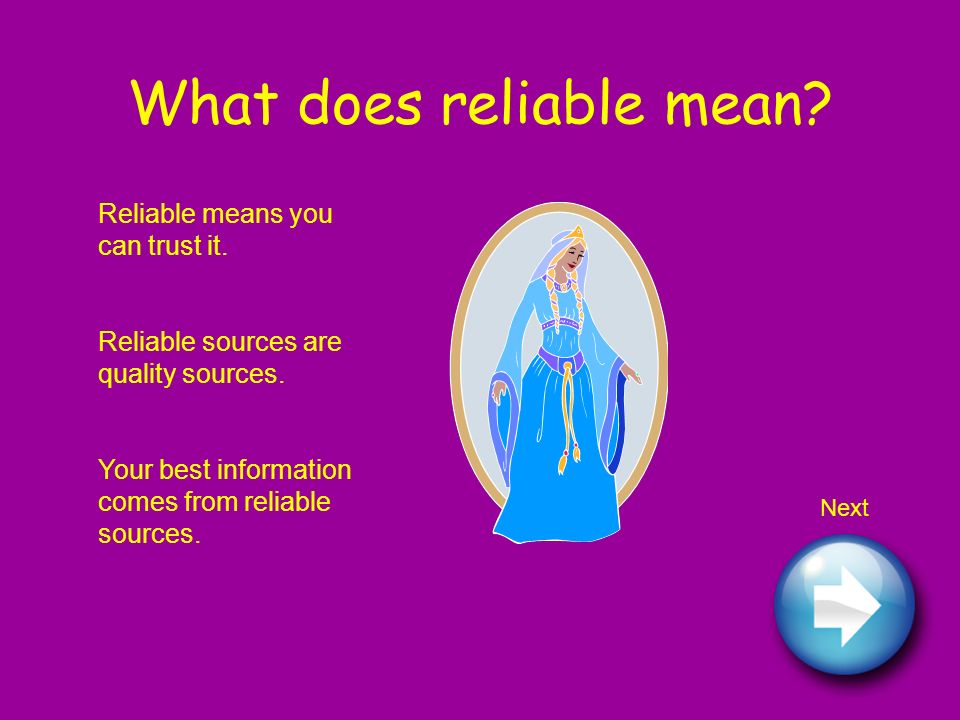 What does reliable mean?

Reliable means you can trust it.

Reliable sources are quality sources.

Your best information comes from reliable sources.

Next